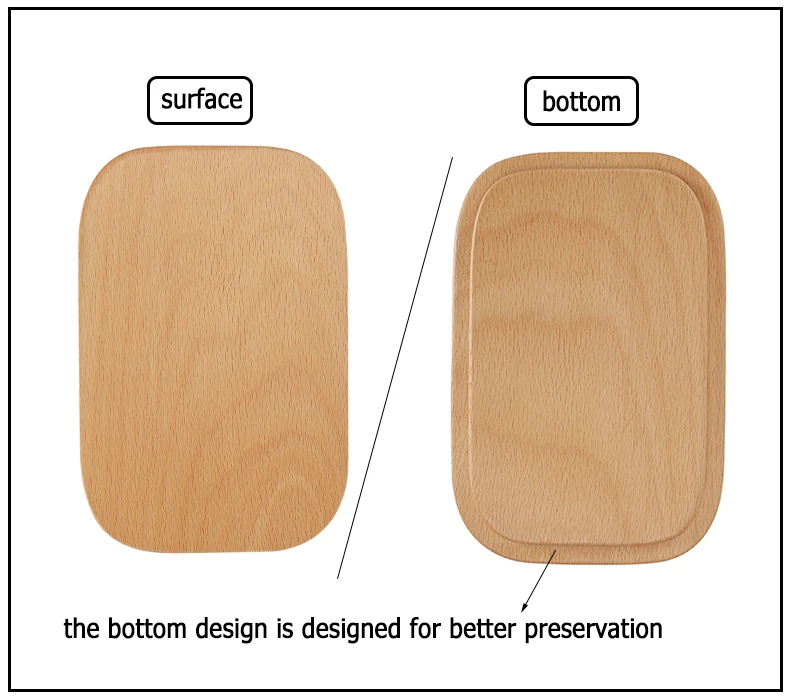 surface

bottom

the bottom design is designed for better preservation